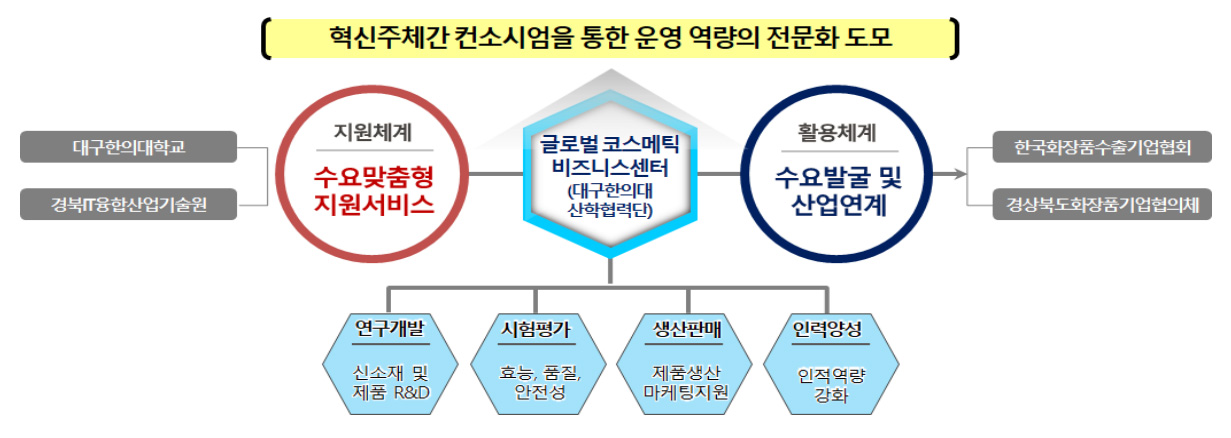 혁신주체간 컨소시엄을 통한 운영 역량의 전문화 도모

대구한의대학교

경북IT융합산업기술원

지원체계

수요맞춤형 지원서비스

글로벌 코스메틱 비즈니스센터 (대구한의대 산학협력단)

활용체계

수요발굴 및 산업연계

한국화장품수출기업협회

경상북도화장품기업협의체

연구개발

신소재 및 제품 R&D

시험평가

효능, 품질, 안전성

생산판매

제품생산 마케팅지원

인력양성

인적역량 강화